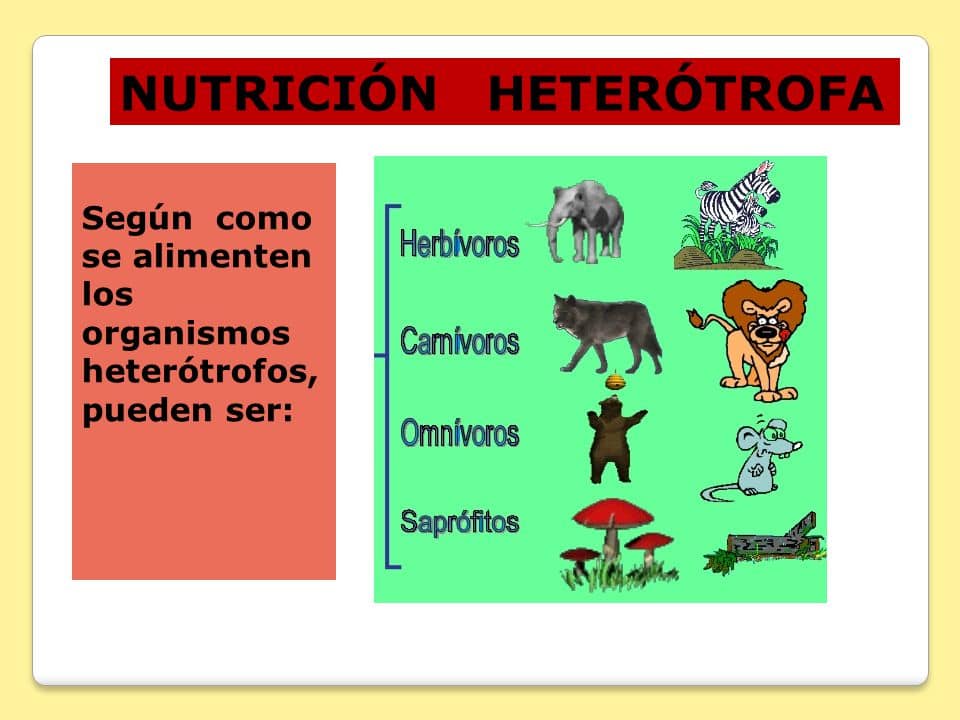 NUTRICIÓN HETERÓTROFA

Según como se alimenten los organismos heterótrofos, pueden ser:

Herbívoros

Carnívoros

Omnívoros

Saprófitos